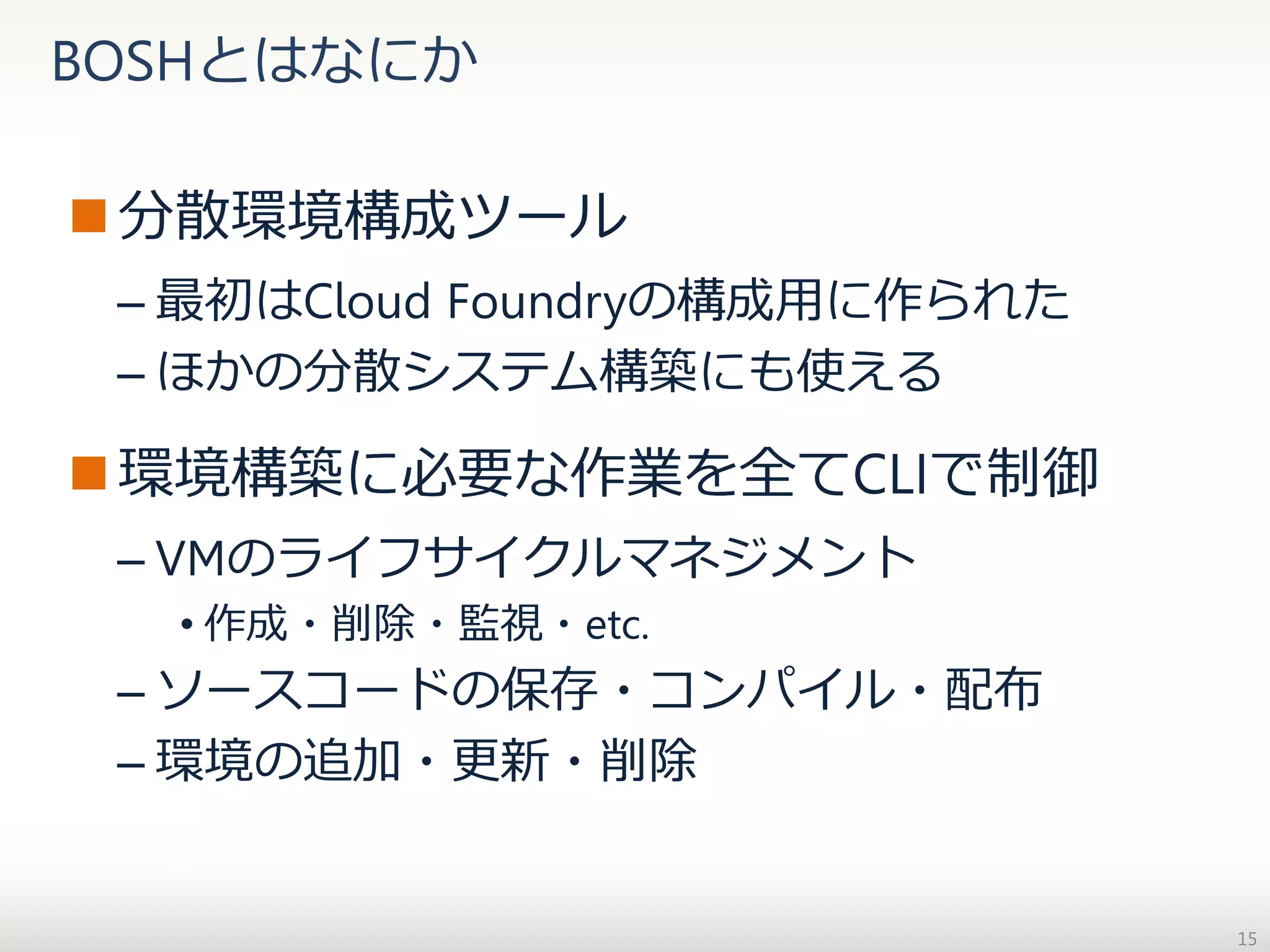 BOSHとはなにか

■ 分散環境構成ツール

– 最初はCloud Foundryの構成用に作られた

– ほかの分散システム構築にも使える

■ 環境構築に必要な作業を全てCLIで制御

– VMのライフサイクルマネジメント

• 作成・削除・監視・etc.

– ソースコードの保存・コンパイル・配布

– 環境の追加・更新・削除

15